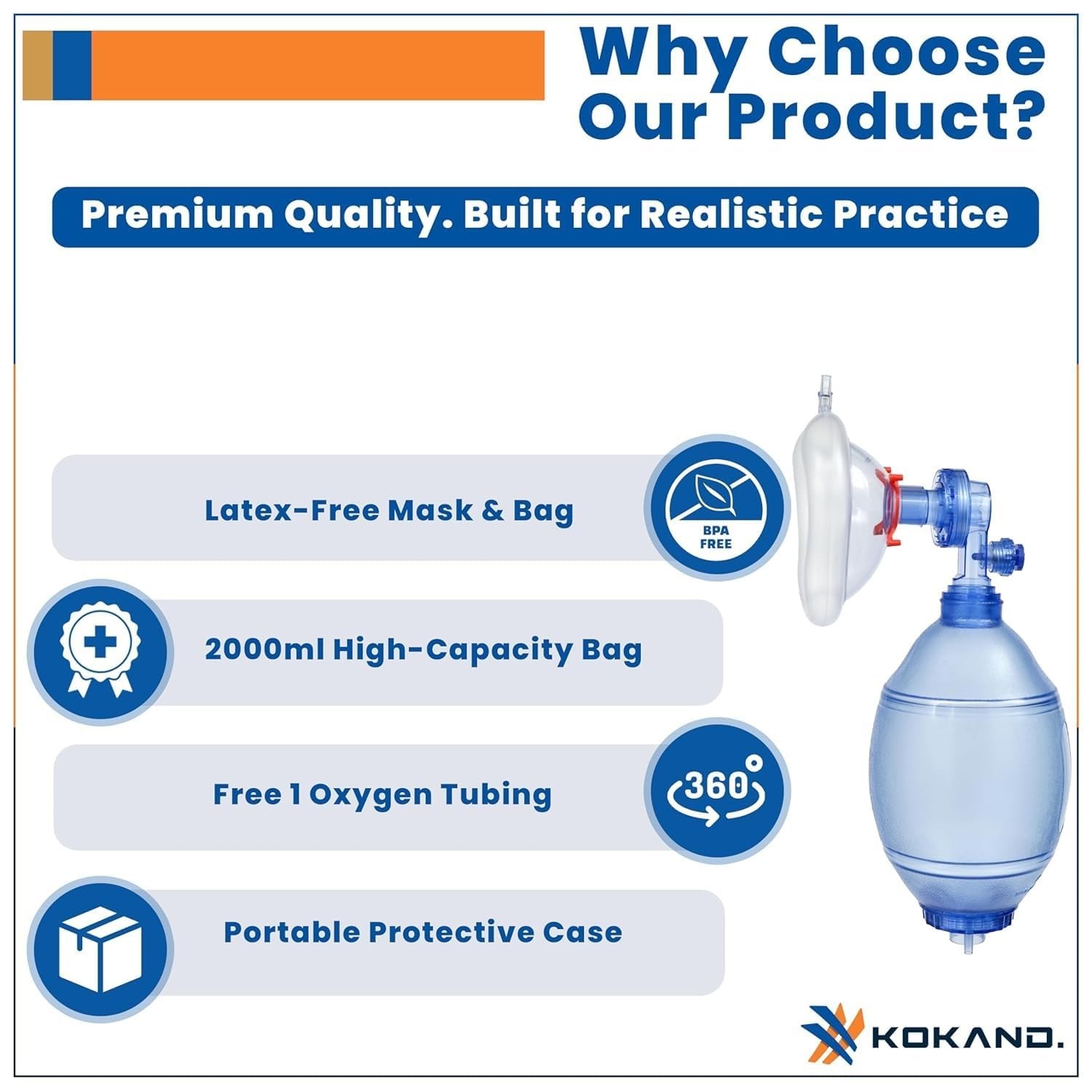 Why Choose Our Product?

Premium Quality. Built for Realistic Practice

Latex-Free Mask & Bag

BPA FREE

2000ml High-Capacity Bag

Free 1 Oxygen Tubing

360°

Portable Protective Case

KOKAND.